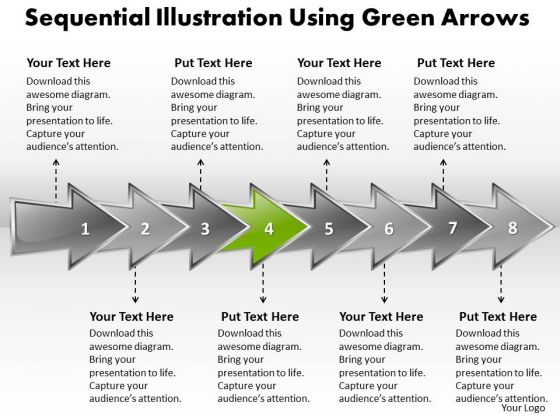 Sequential Illustration Using Green Arrows

Your Text Here
Download this awesome diagram. Bring your presentation to life. Capture your audience's attention.

Put Text Here
Download this awesome diagram. Bring your presentation to life. Capture your audience's attention.

Your Text Here
Download this awesome diagram. Bring your presentation to life. Capture your audience's attention.

Put Text Here
Download this awesome diagram. Bring your presentation to life. Capture your audience's attention.

1 2 3 4 5 6 7 8

Your Text Here
Download this awesome diagram. Bring your presentation to life. Capture your audience's attention.

Put Text Here
Download this awesome diagram. Bring your presentation to life. Capture your audience's attention.

Your Text Here
Download this awesome diagram. Bring your presentation to life. Capture your audience's attention.

Put Text Here
Download this awesome diagram. Bring your presentation to life. Capture your audience's attention.

Your Logo